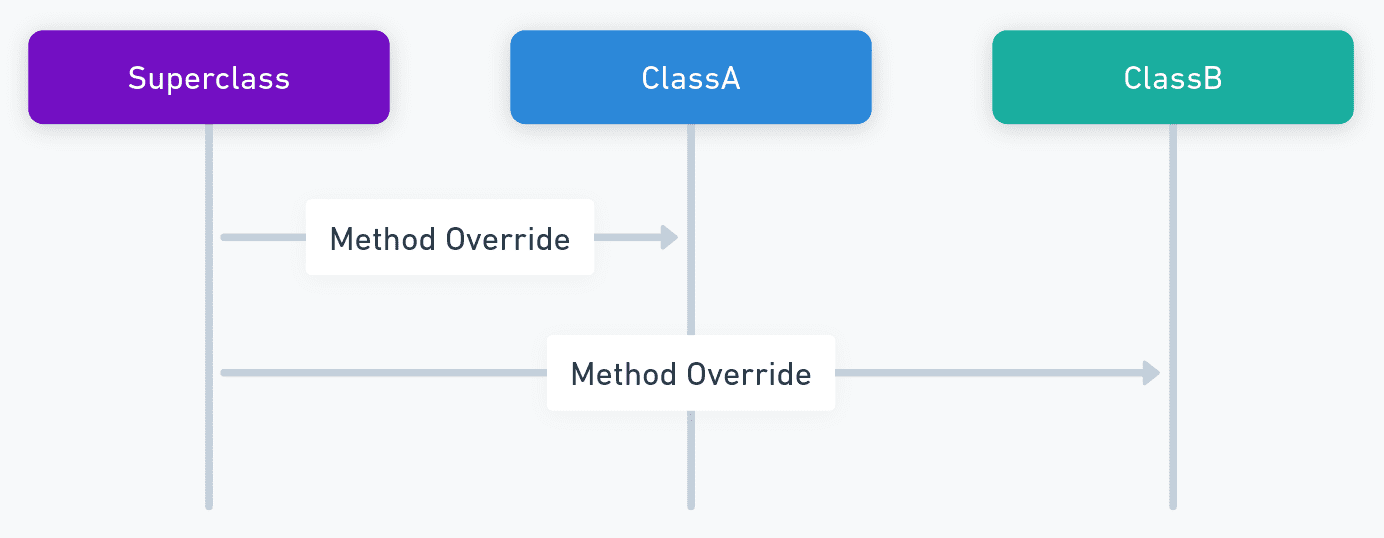 Superclass

ClassA

ClassB

Method Override

Method Override